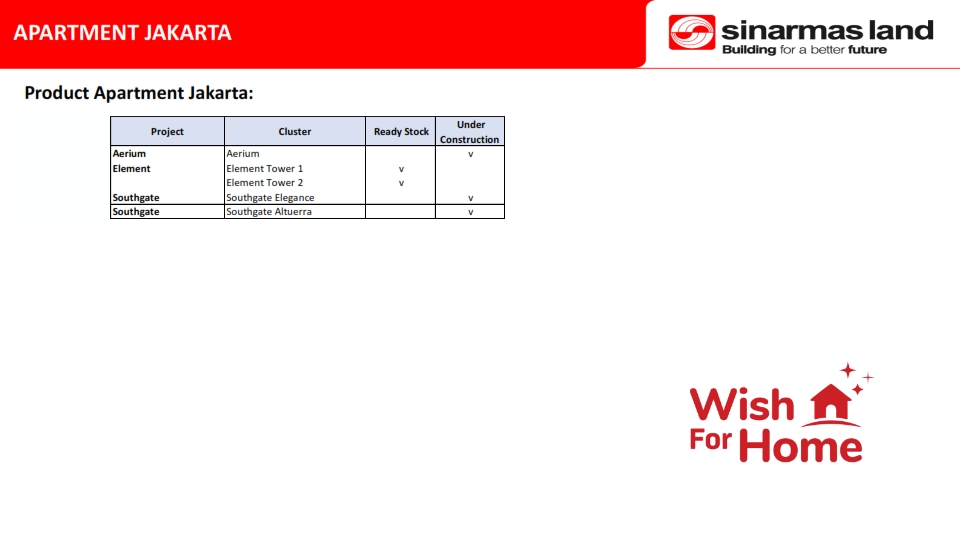 APARTMENT JAKARTA

sinarmas land
Building for a better future

Product Apartment Jakarta:

| Project | Cluster | Ready Stock | Under Construction |
|---|---|---|---|
| Aerium | Aerium | | v |
| Element | Element Tower 1 | v | |
| | Element Tower 2 | v | |
| Southgate | Southgate Elegance | | v |
| Southgate | Southgate Altuerra | | v |

Wish For Home